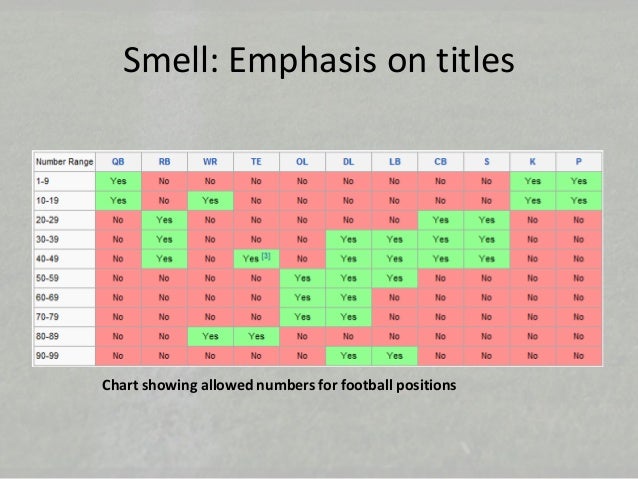 Smell: Emphasis on titles

| Number Range | QB | RB | WR | TE | OL | DL | LB | CB | S | K | P |
|---|---|---|---|---|---|---|---|---|---|---|---|
| 1-9 | Yes | No | No | No | No | No | No | No | No | Yes | Yes |
| 10-19 | Yes | No | Yes | No | No | No | No | No | No | Yes | Yes |
| 20-29 | No | Yes | No | No | No | No | No | Yes | Yes | No | No |
| 30-39 | No | Yes | No | No | No | Yes | Yes | Yes | Yes | No | No |
| 40-49 | No | Yes | No | Yes [3] | No | Yes | Yes | Yes | Yes | No | No |
| 50-59 | No | No | No | No | Yes | Yes | Yes | No | No | No | No |
| 60-69 | No | No | No | No | Yes | Yes | No | No | No | No | No |
| 70-79 | No | No | No | No | Yes | Yes | No | No | No | No | No |
| 80-89 | No | No | Yes | Yes | No | No | No | No | No | No | No |
| 90-99 | No | No | No | No | No | Yes | Yes | No | No | No | No |

Chart showing allowed numbers for football positions